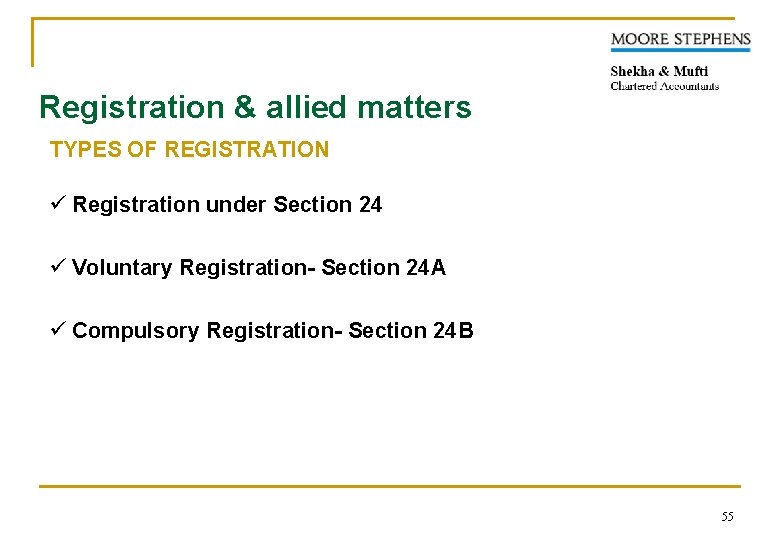 MOORE STEPHENS

Shekha & Mufti
Chartered Accountants

Registration & allied matters

TYPES OF REGISTRATION

✓ Registration under Section 24

✓ Voluntary Registration- Section 24A

✓ Compulsory Registration- Section 24B

55